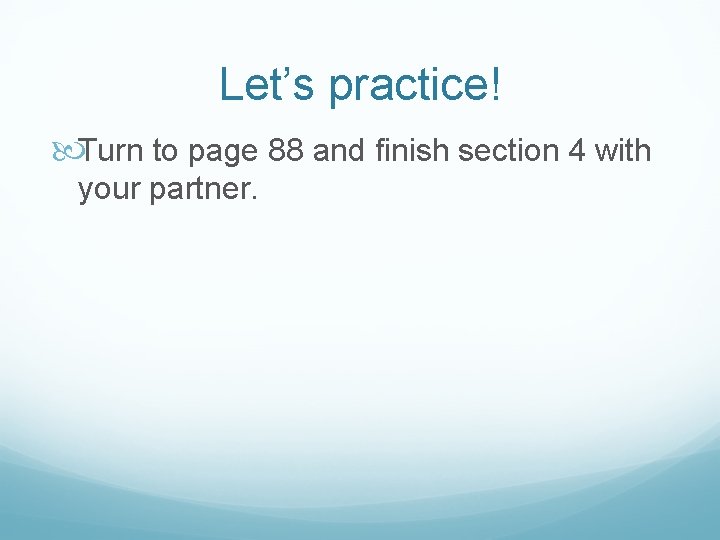 Let’s practice!

Turn to page 88 and finish section 4 with your partner.